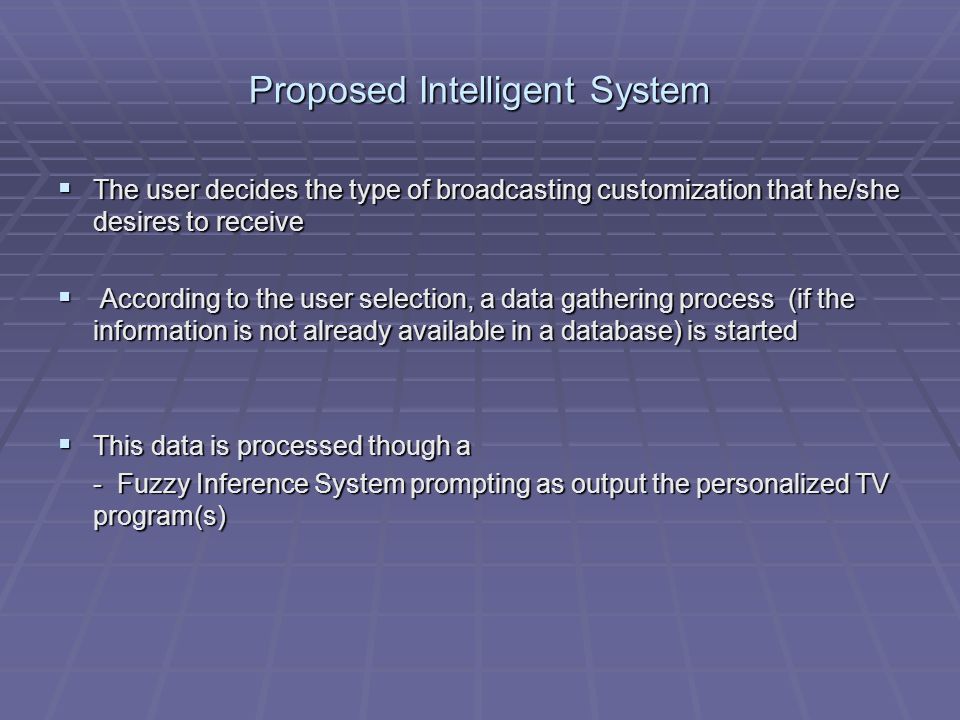 Proposed Intelligent System

▪ The user decides the type of broadcasting customization that he/she desires to receive

▪ According to the user selection, a data gathering process (if the information is not already available in a database) is started

▪ This data is processed though a

- Fuzzy Inference System prompting as output the personalized TV program(s)